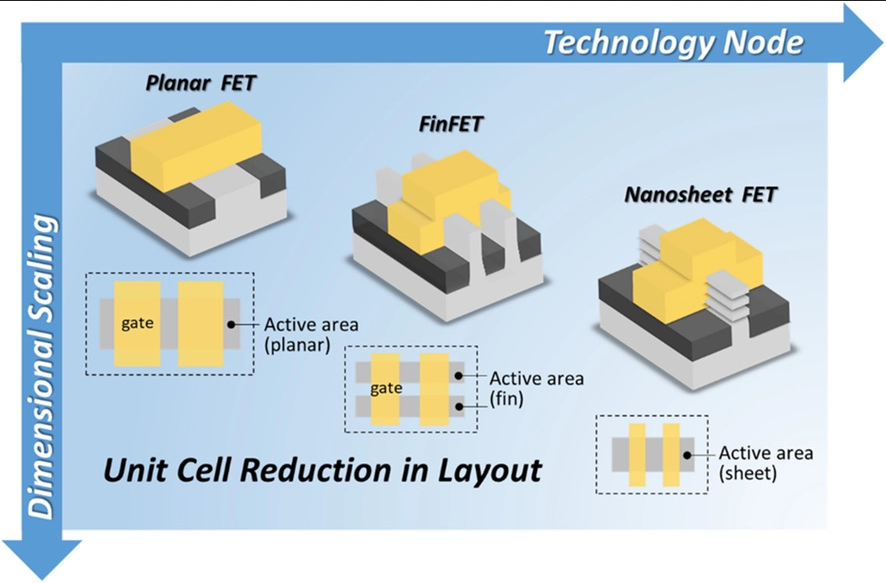 Technology Node

Dimensional Scaling

Planar FET

FinFET

Nanosheet FET

gate

Active area (planar)

gate

Active area (fin)

Active area (sheet)

Unit Cell Reduction in Layout